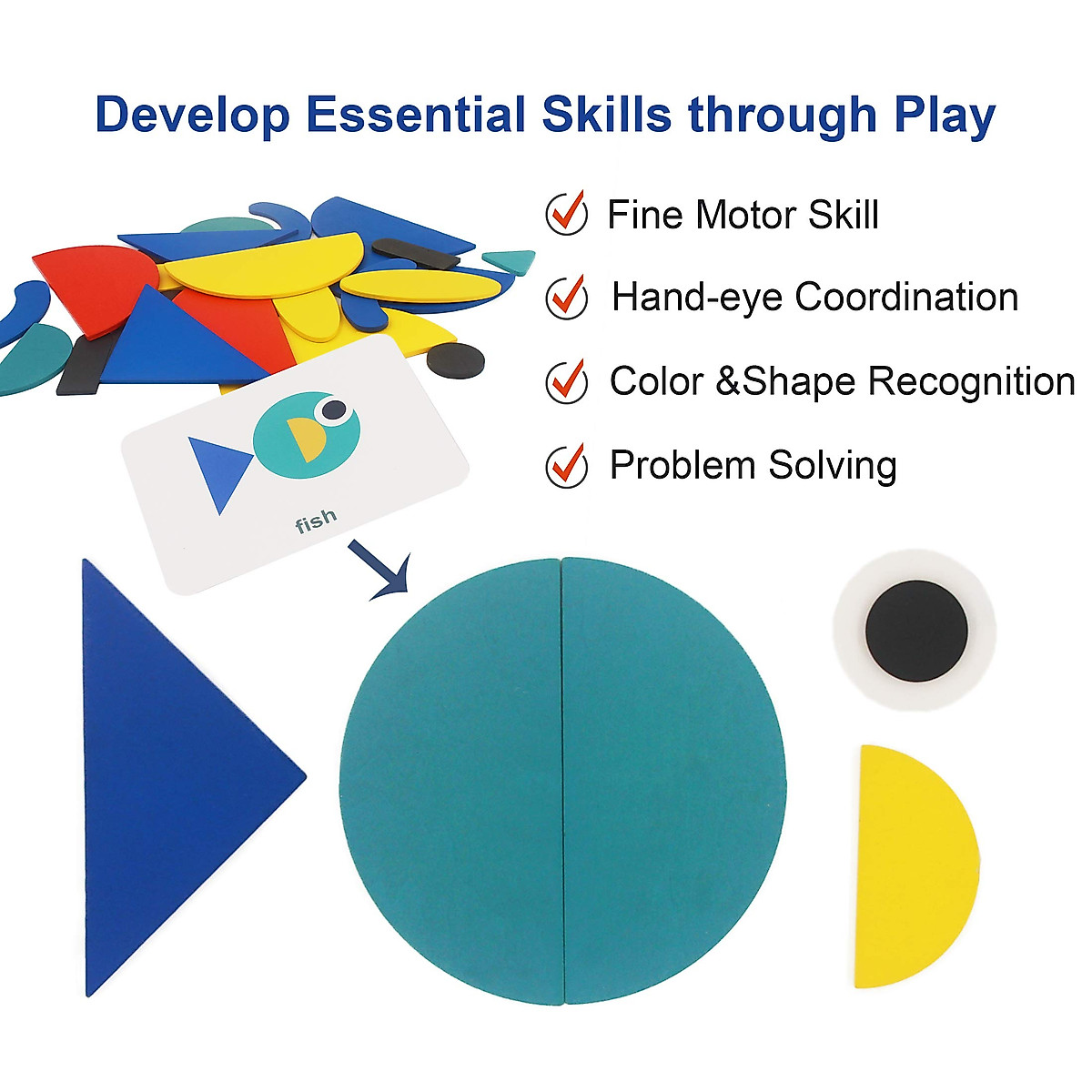 Develop Essential Skills through Play

Fine Motor Skill

Hand-eye Coordination

Color &Shape Recognition

Problem Solving

fish